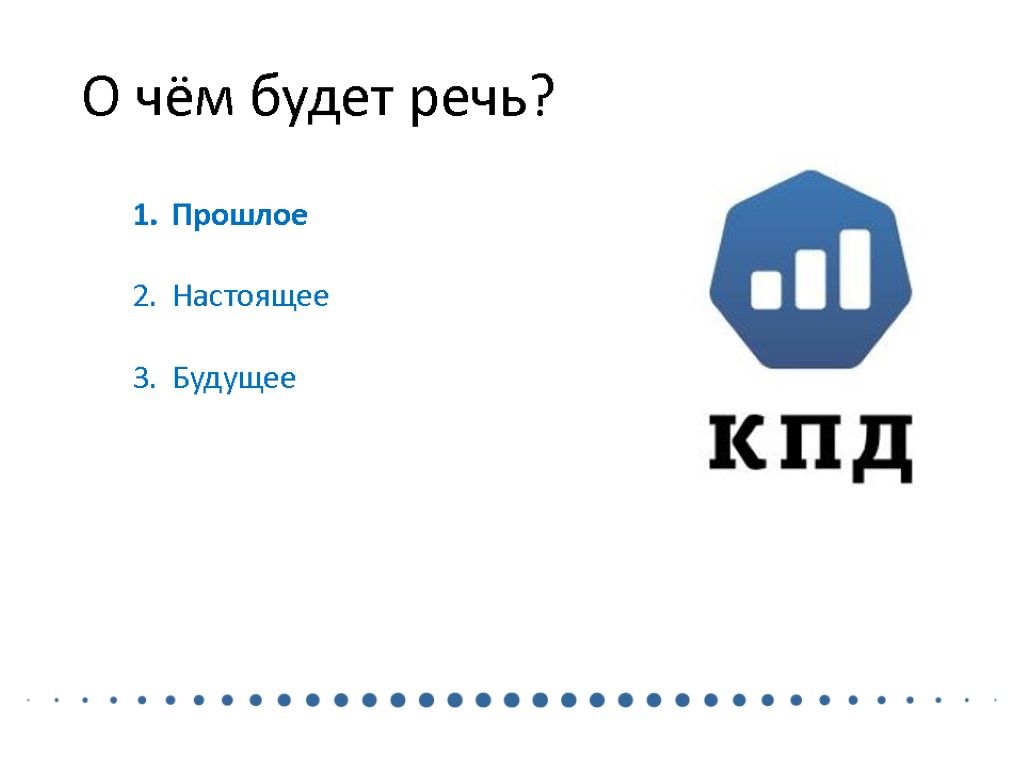 О чём будет речь?

1. Прошлое

2. Настоящее

3. Будущее

КПД